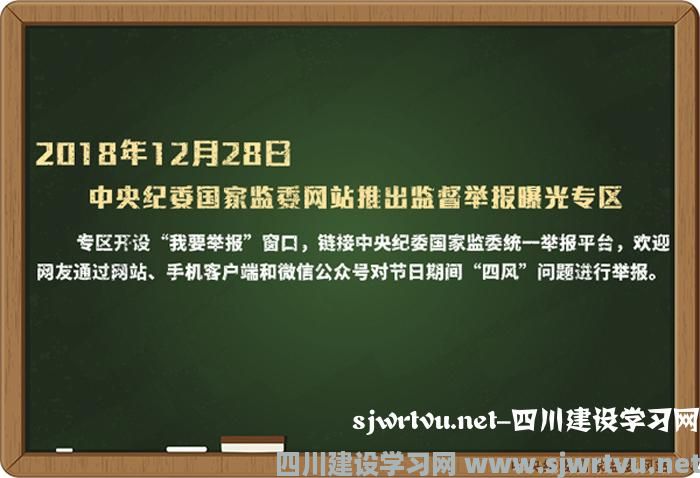 2018年12月28日

中央纪委国家监委网站推出监督举报曝光专区

专区开设“我要举报”窗口，链接中央纪委国家监委统一举报平台，欢迎网友通过网站、手机客户端和微信公众号对节日期间“四风”问题进行举报。

sjwrtvu.net-四川建设学习网

四川建设学习网 www.sjwrtvu.net